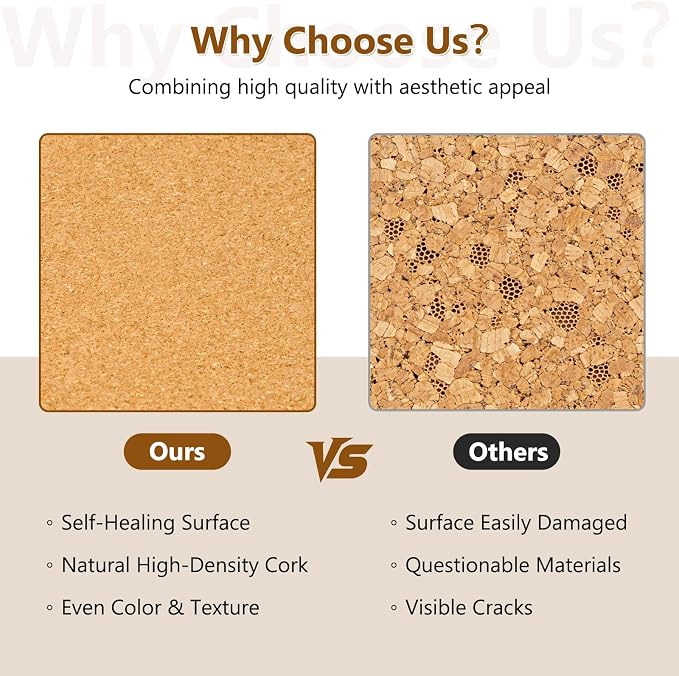 Why Choose Us?

Why Choose Us?

Combining high quality with aesthetic appeal

Ours

VS

Others

◦ Self-Healing Surface

◦ Natural High-Density Cork

◦ Even Color & Texture

◦ Surface Easily Damaged

◦ Questionable Materials

◦ Visible Cracks